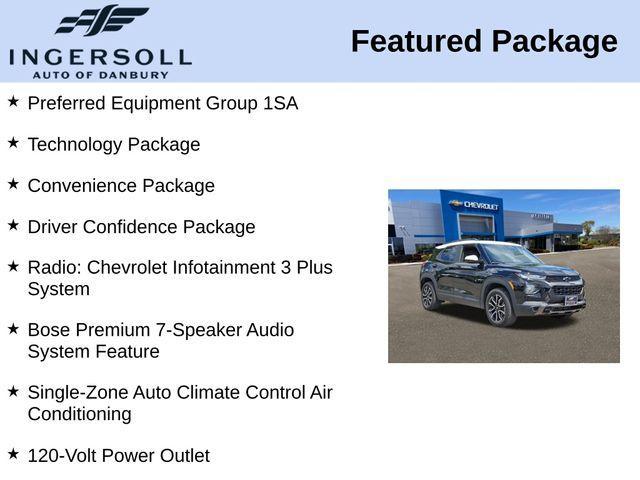 INGERSOLL
AUTO OF DANBURY

Featured Package

★ Preferred Equipment Group 1SA

★ Technology Package

★ Convenience Package

★ Driver Confidence Package

★ Radio: Chevrolet Infotainment 3 Plus System

★ Bose Premium 7-Speaker Audio System Feature

★ Single-Zone Auto Climate Control Air Conditioning

★ 120-Volt Power Outlet

CHEVROLET